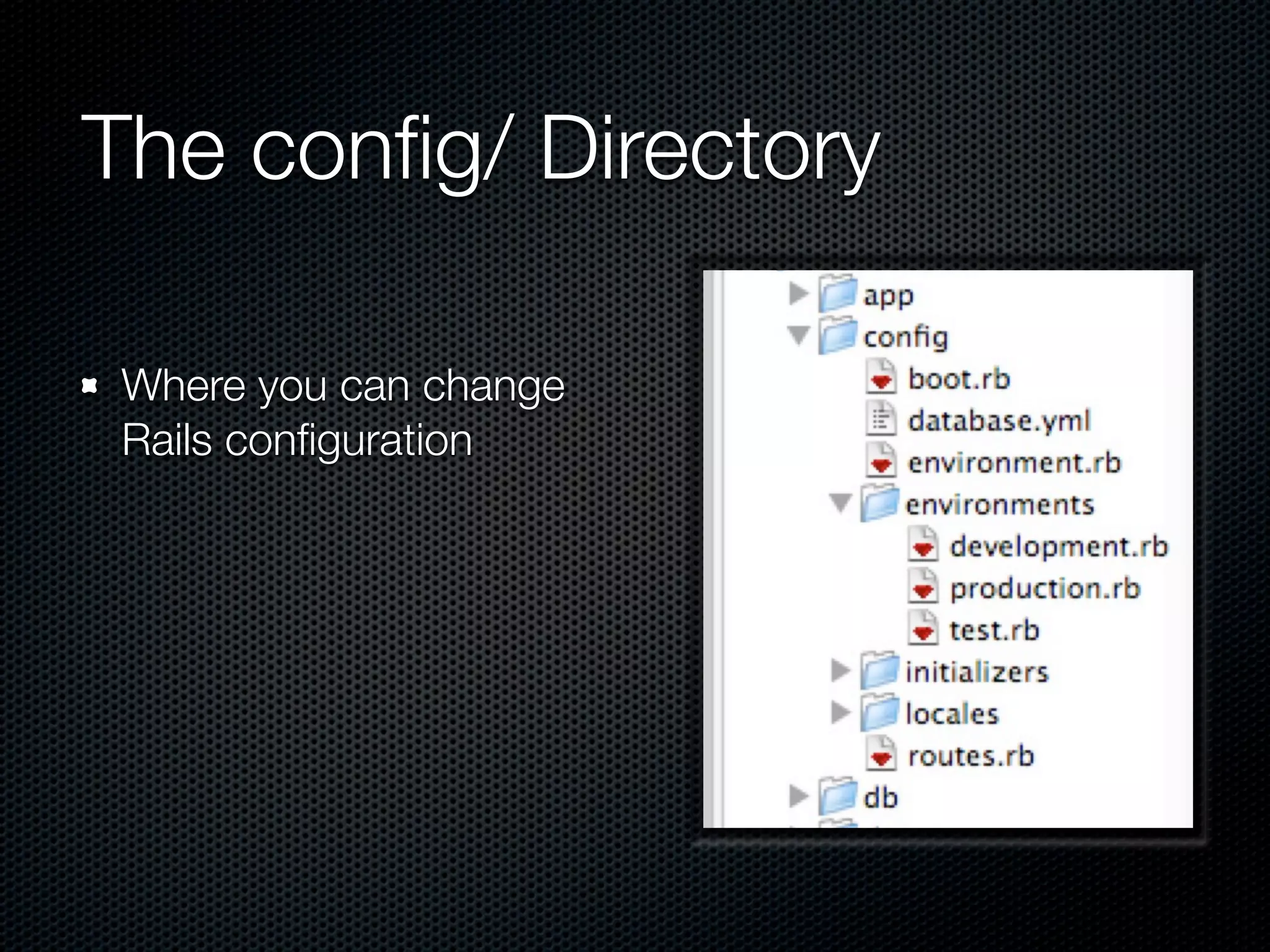 The config/ Directory

Where you can change Rails configuration

app
config
boot.rb
database.yml
environment.rb
environments
development.rb
production.rb
test.rb
initializers
locales
routes.rb
db